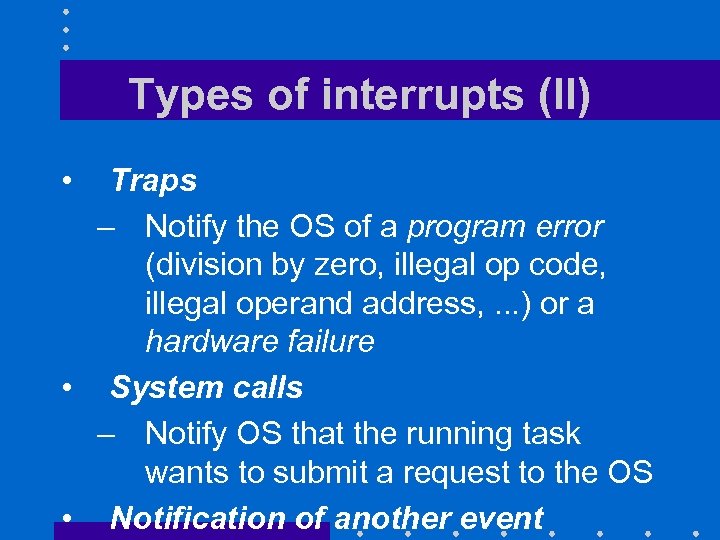 Types of interrupts (II)

• Traps
– Notify the OS of a program error (division by zero, illegal op code, illegal operand address, ...) or a hardware failure
• System calls
– Notify OS that the running task wants to submit a request to the OS
• Notification of another event